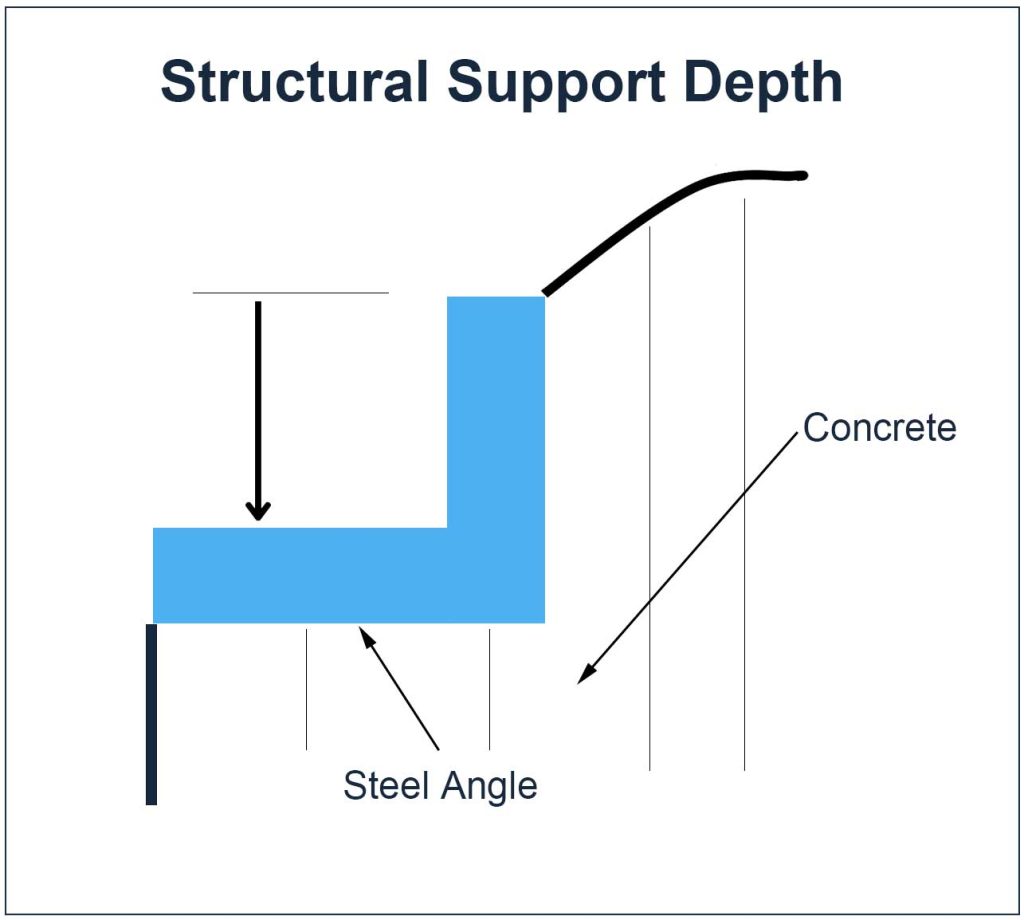 Structural Support Depth

Concrete

Steel Angle